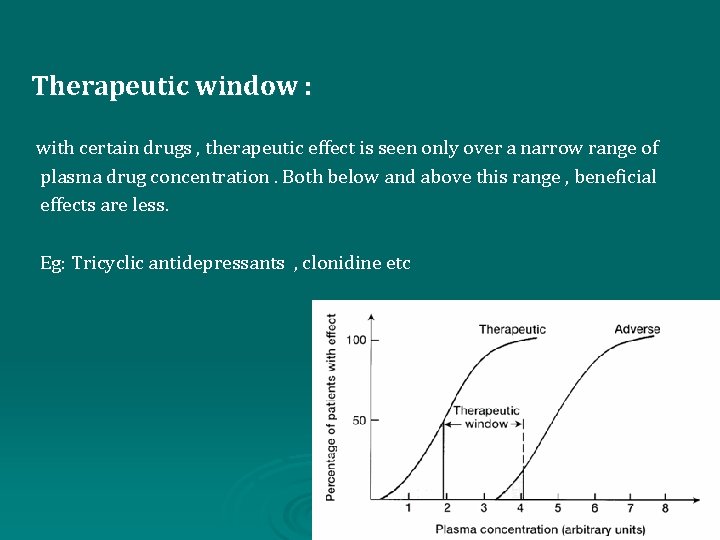 Therapeutic window :

with certain drugs , therapeutic effect is seen only over a narrow range of plasma drug concentration . Both below and above this range , beneficial effects are less.

Eg: Tricyclic antidepressants , clonidine etc

Percentage of patients with effect
100
50
Therapeutic
Adverse
Therapeutic window
1 2 3 4 5 6 7 8
Plasma concentration (arbitrary units)